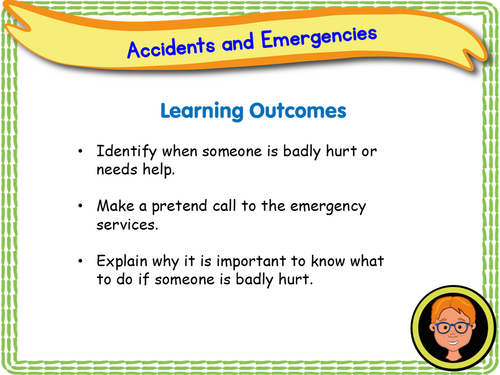 Accidents and Emergencies

Learning Outcomes

• Identify when someone is badly hurt or needs help.

• Make a pretend call to the emergency services.

• Explain why it is important to know what to do if someone is badly hurt.